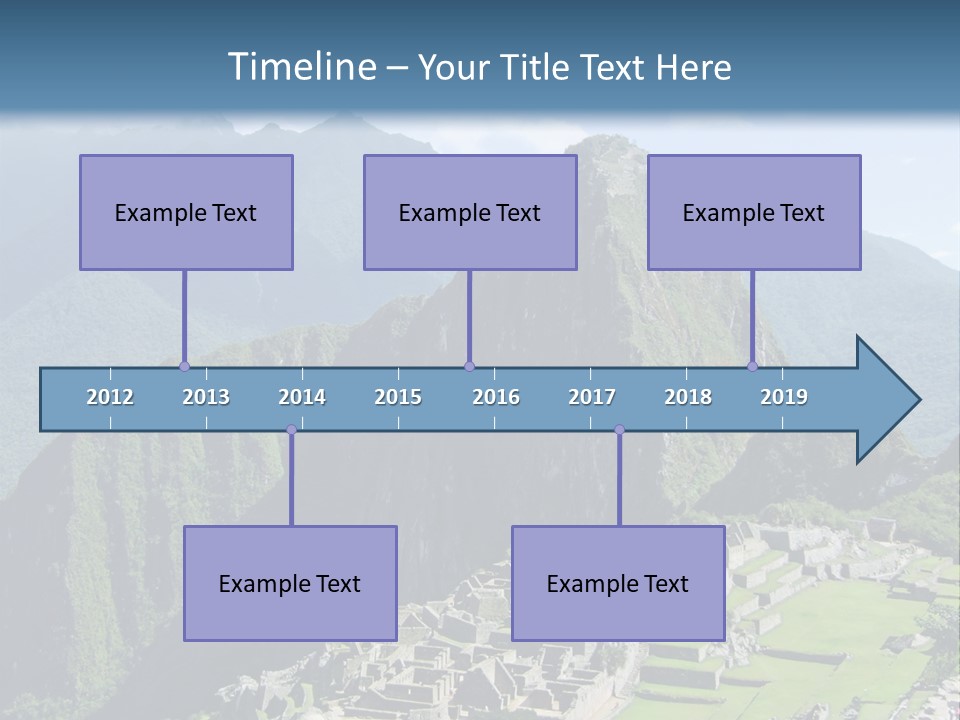 Timeline – Your Title Text Here

Example Text

Example Text

Example Text

2012
2013
2014
2015
2016
2017
2018
2019

Example Text

Example Text